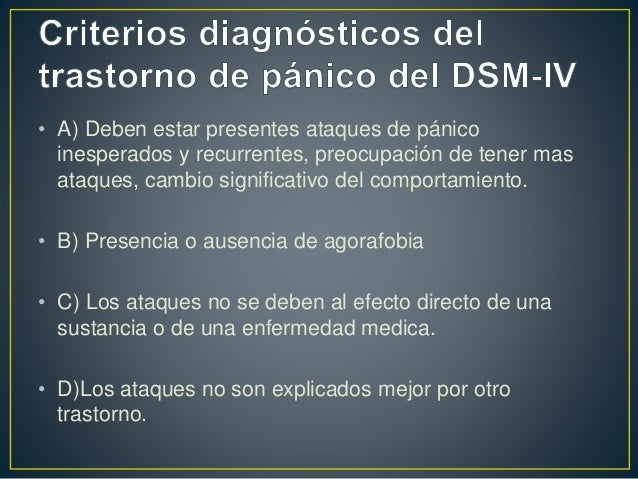 Criterios diagnósticos del trastorno de pánico del DSM-IV

• A) Deben estar presentes ataques de pánico inesperados y recurrentes, preocupación de tener mas ataques, cambio significativo del comportamiento.

• B) Presencia o ausencia de agorafobia

• C) Los ataques no se deben al efecto directo de una sustancia o de una enfermedad medica.

• D)Los ataques no son explicados mejor por otro trastorno.